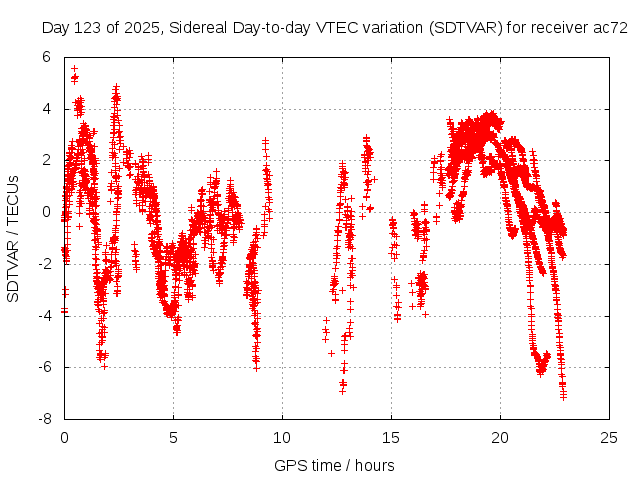 Day 123 of 2025, Sidereal Day-to-day VTEC variation (SDTVAR) for receiver ac72

SDTVAR / TECUs

6
4
2
0
-2
-4
-6
-8

0
5
10
15
20
25

GPS time / hours